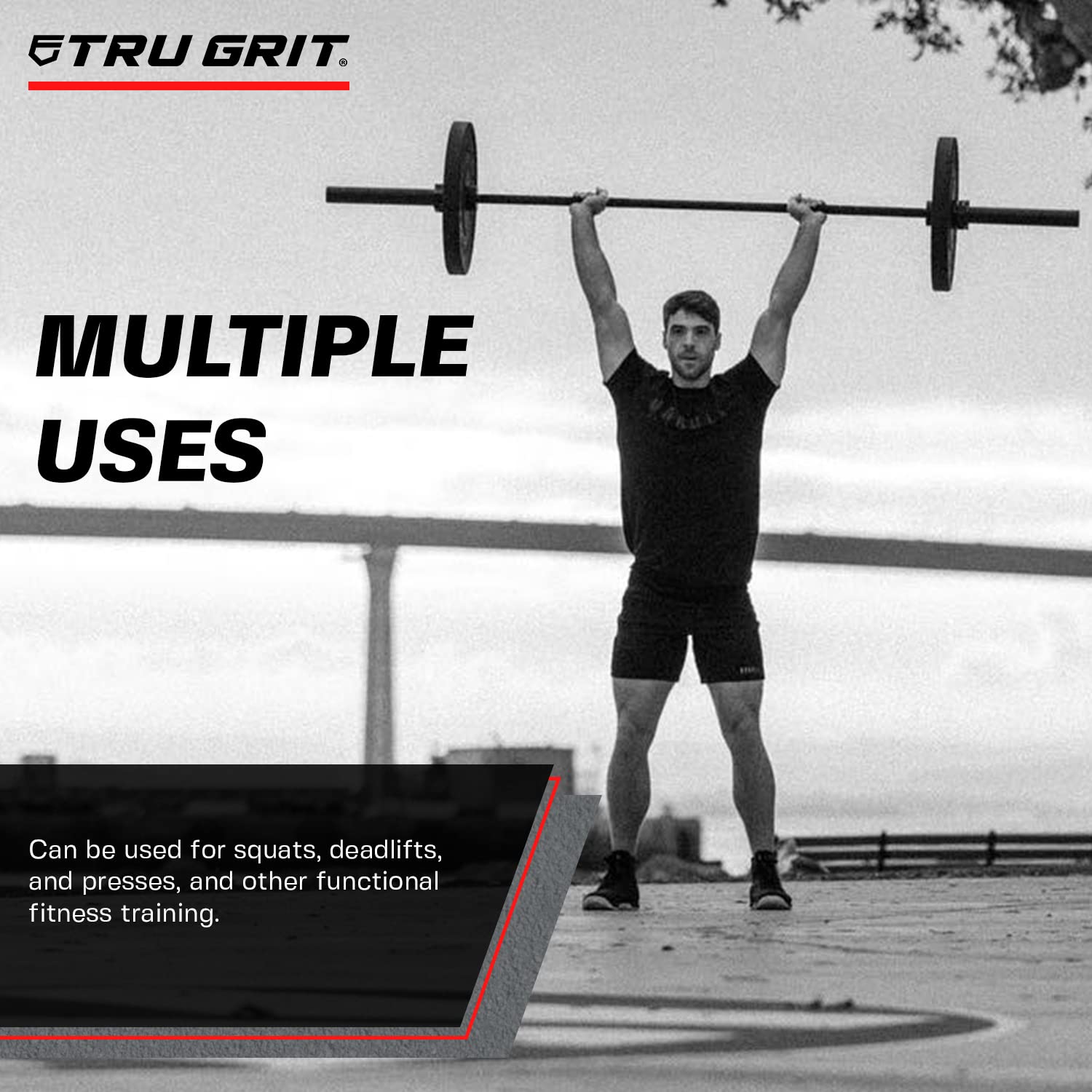 TRU GRIT®

MULTIPLE USES

Can be used for squats, deadlifts, and presses, and other functional fitness training.